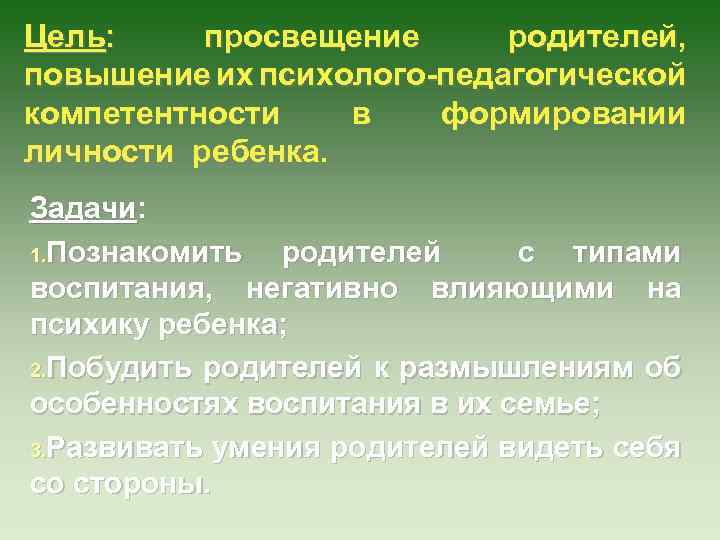 Цель: просвещение родителей, повышение их психолого-педагогической компетентности в формировании личности ребенка.

Задачи:

1.Познакомить родителей с типами воспитания, негативно влияющими на психику ребенка;

2.Побудить родителей к размышлениям об особенностях воспитания в их семье;

3.Развивать умения родителей видеть себя со стороны.